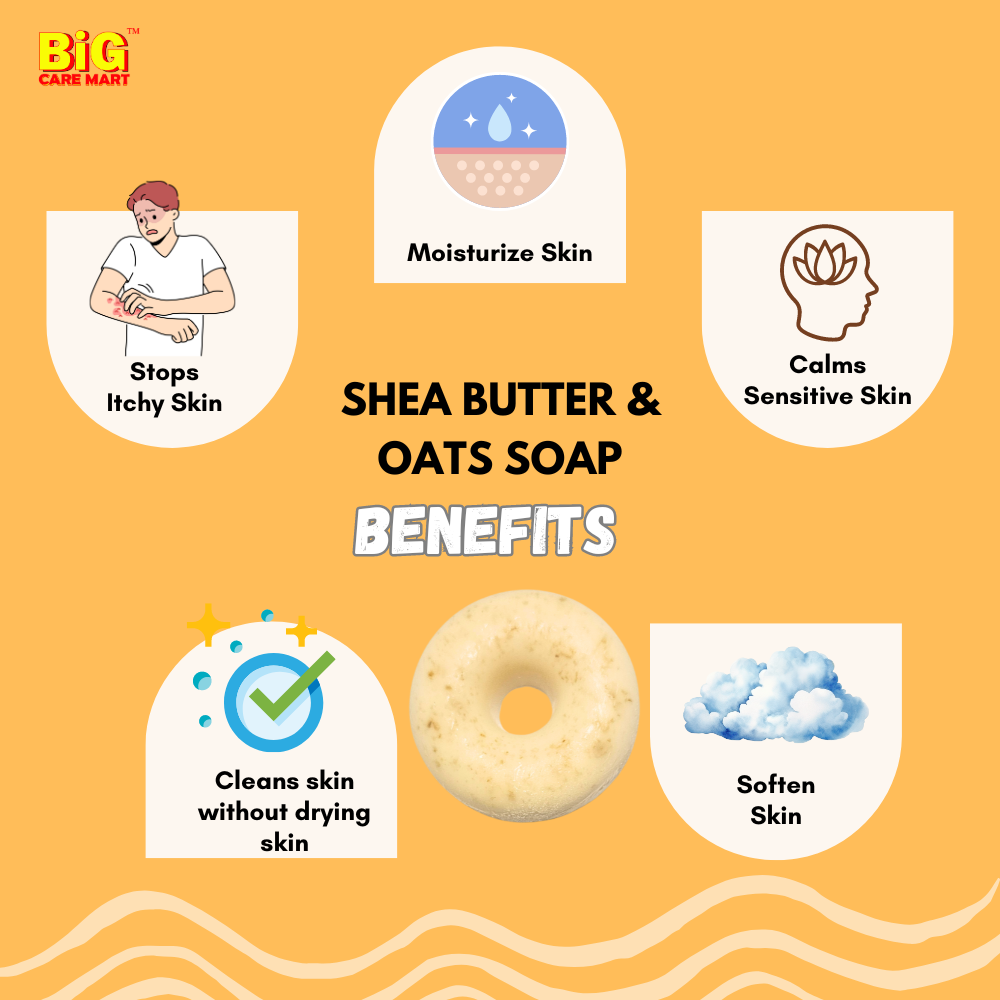 BiG™
CARE MART

Moisturize Skin

Stops Itchy Skin

Calms Sensitive Skin

SHEA BUTTER & OATS SOAP

BENEFITS

Cleans skin without drying skin

Soften Skin